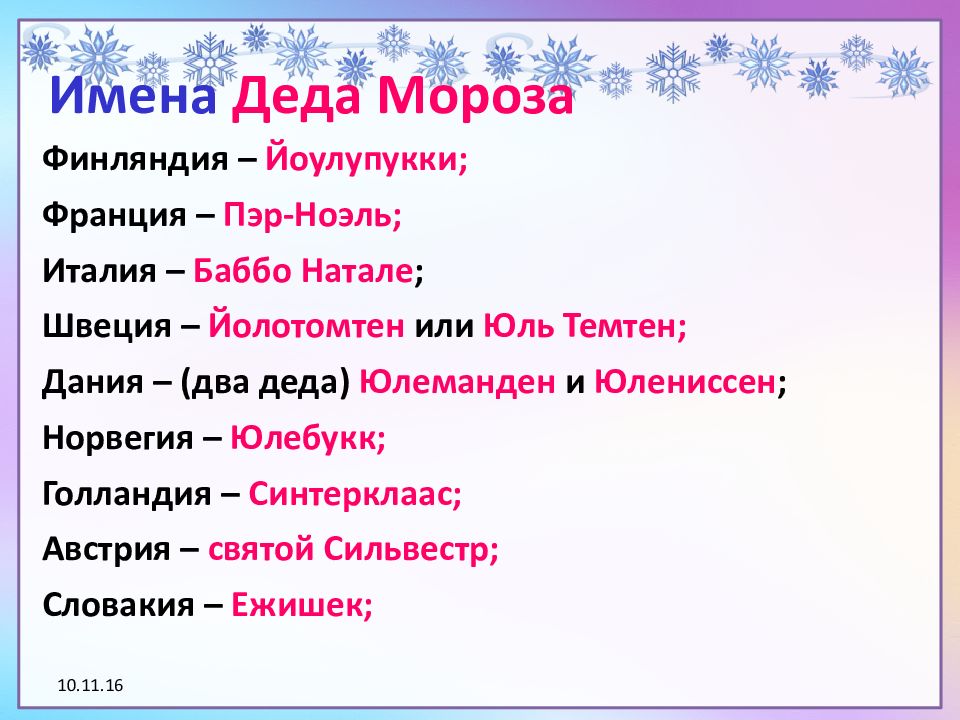 Имена Деда Мороза

Финляндия – Йоулупукки;

Франция – Пэр-Ноэль;

Италия – Баббо Натале;

Швеция – Йолотомтен или Юль Темтен;

Дания – (два деда) Юлеманден и Юлениссен;

Норвегия – Юлебукк;

Голландия – Синтерклаас;

Австрия – святой Сильвестр;

Словакия – Ежишек;

10.11.16